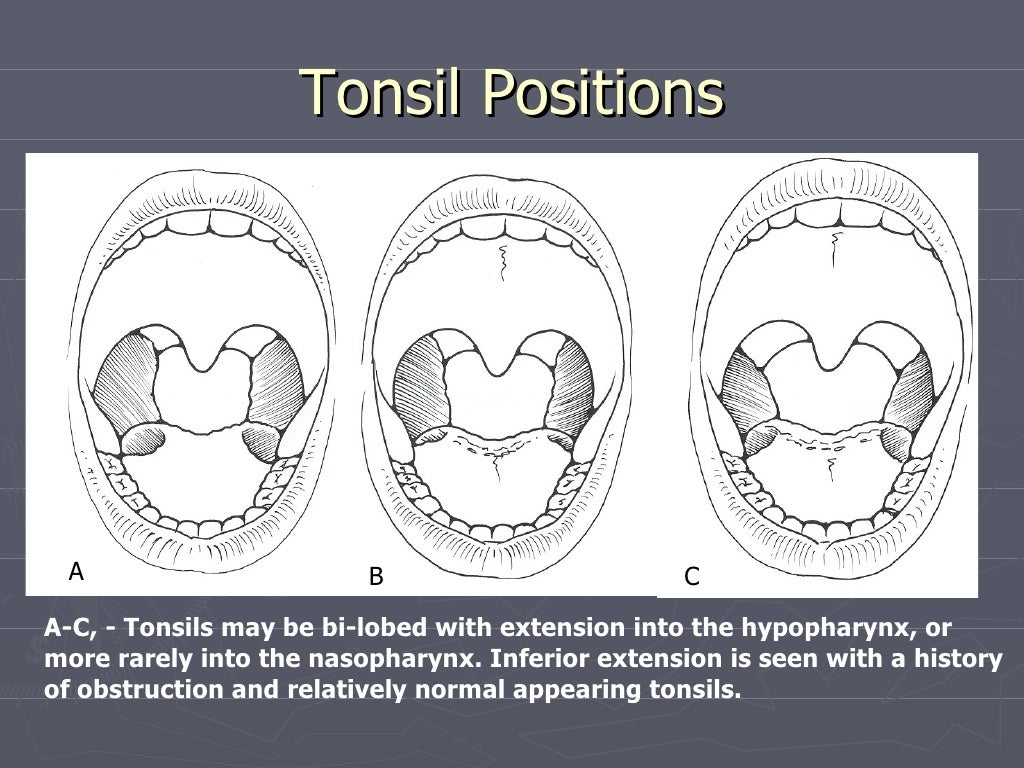 Tonsil Positions

A

B

C

A-C, - Tonsils may be bi-lobed with extension into the hypopharynx, or more rarely into the nasopharynx. Inferior extension is seen with a history of obstruction and relatively normal appearing tonsils.